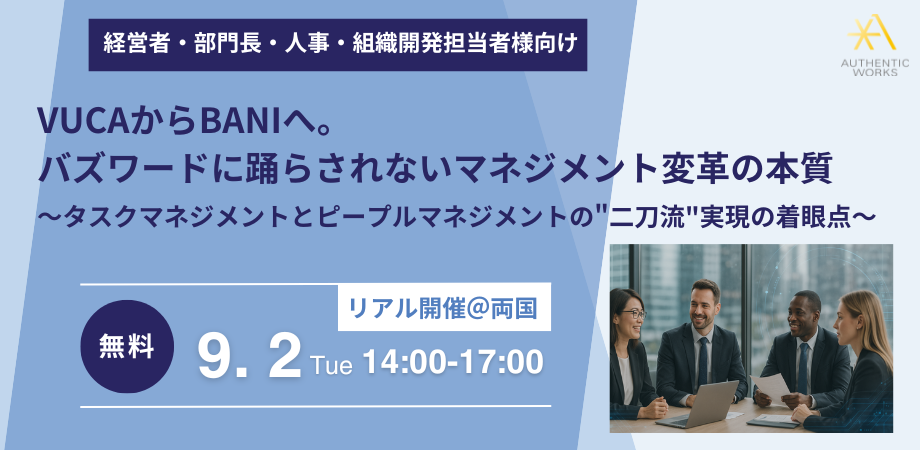 経営者・部門長・人事・組織開発担当者様向け

AUTHENTIC WORKS

VUCAからBANIへ。
バズワードに踊らされないマネジメント変革の本質
〜タスクマネジメントとピープルマネジメントの"二刀流"実現の着眼点〜

リアル開催@両国

無料

9. 2 Tue 14:00-17:00